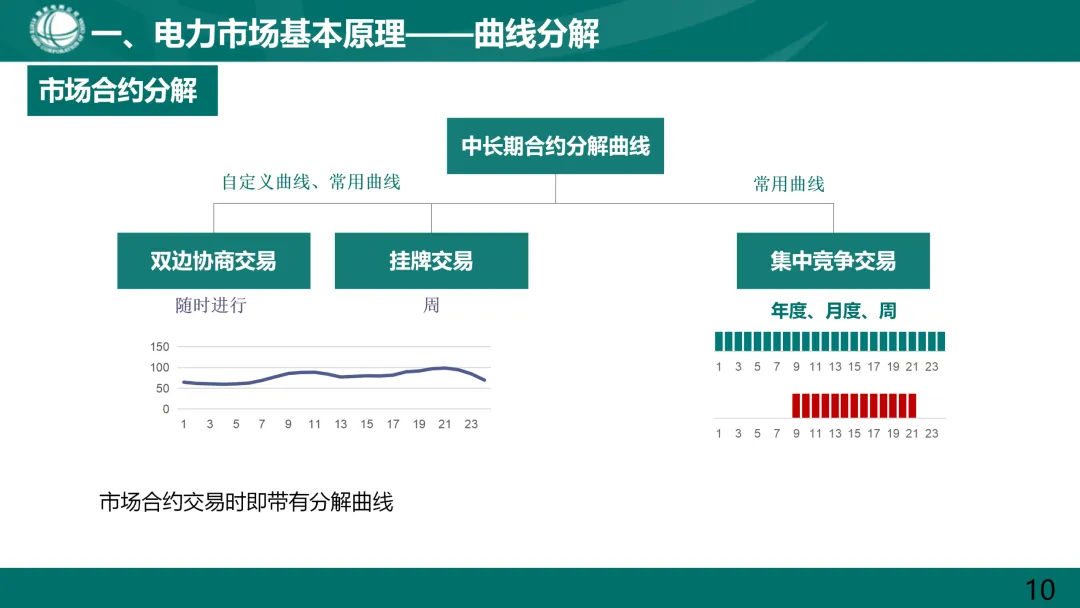 一、电力市场基本原理——曲线分解

市场合约分解

中长期合约分解曲线

自定义曲线、常用曲线

常用曲线

双边协商交易

挂牌交易

集中竞争交易

随时进行

周

年度、月度、周

150
100
50
0
1 3 5 7 9 11 13 15 17 19 21 23

1 3 5 7 9 11 13 15 17 19 21 23

1 3 5 7 9 11 13 15 17 19 21 23

市场合约交易时即带有分解曲线

10